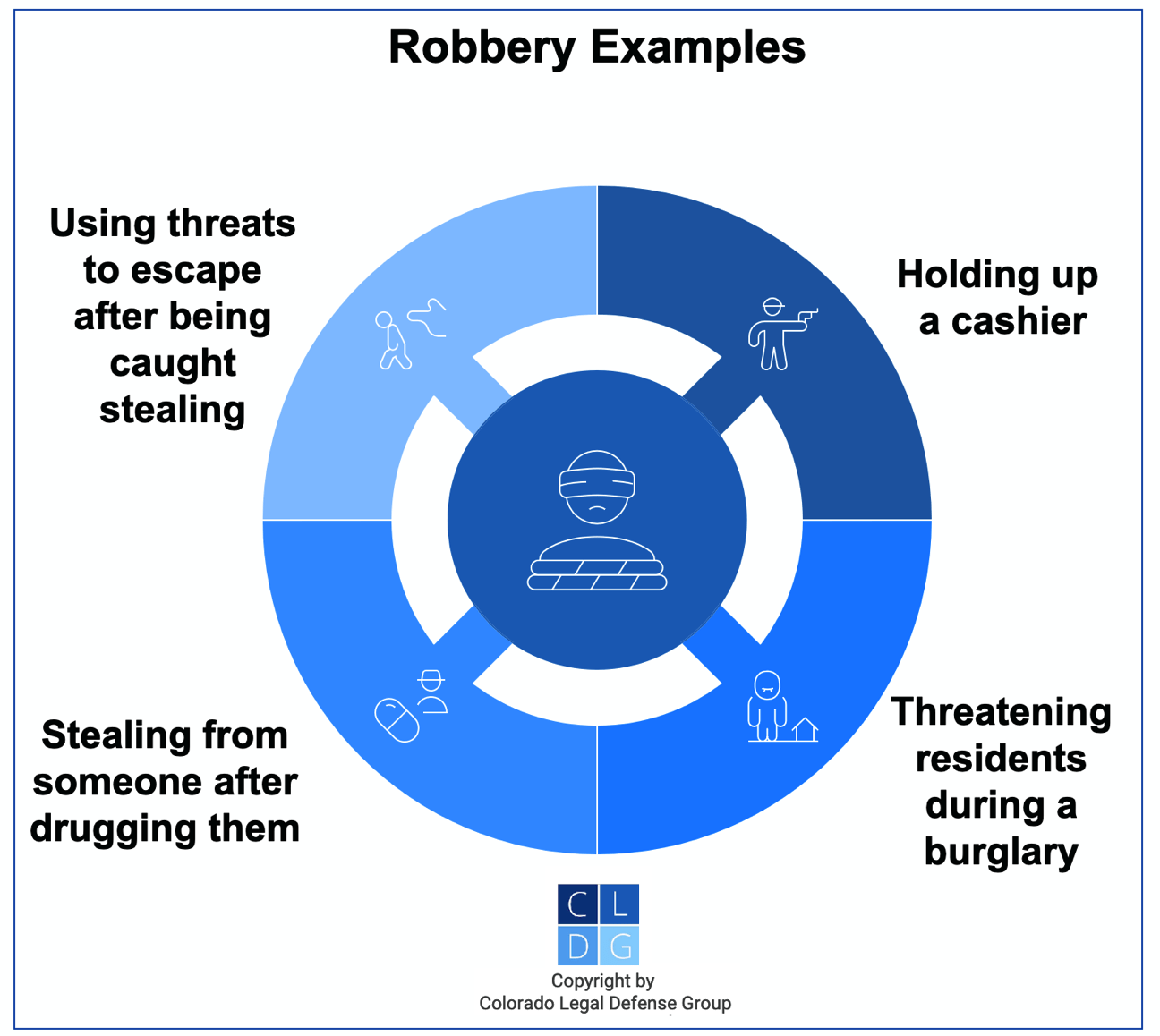 Robbery Examples

Using threats to escape after being caught stealing

Holding up a cashier

Stealing from someone after drugging them

Threatening residents during a burglary

C L
D G

Copyright by
Colorado Legal Defense Group